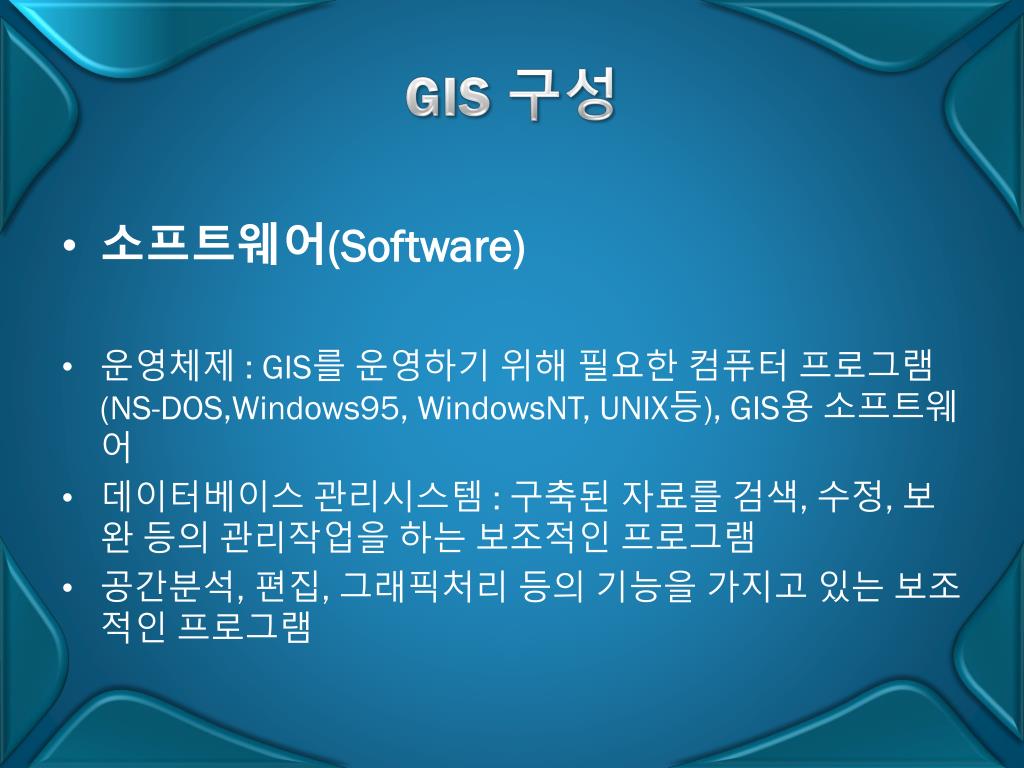 GIS 구성

• 소프트웨어(Software)

• 운영체제 : GIS를 운영하기 위해 필요한 컴퓨터 프로그램 (NS-DOS,Windows95, WindowsNT, UNIX등), GIS용 소프트웨어
• 데이터베이스 관리시스템 : 구축된 자료를 검색, 수정, 보완 등의 관리작업을 하는 보조적인 프로그램
• 공간분석, 편집, 그래픽처리 등의 기능을 가지고 있는 보조적인 프로그램